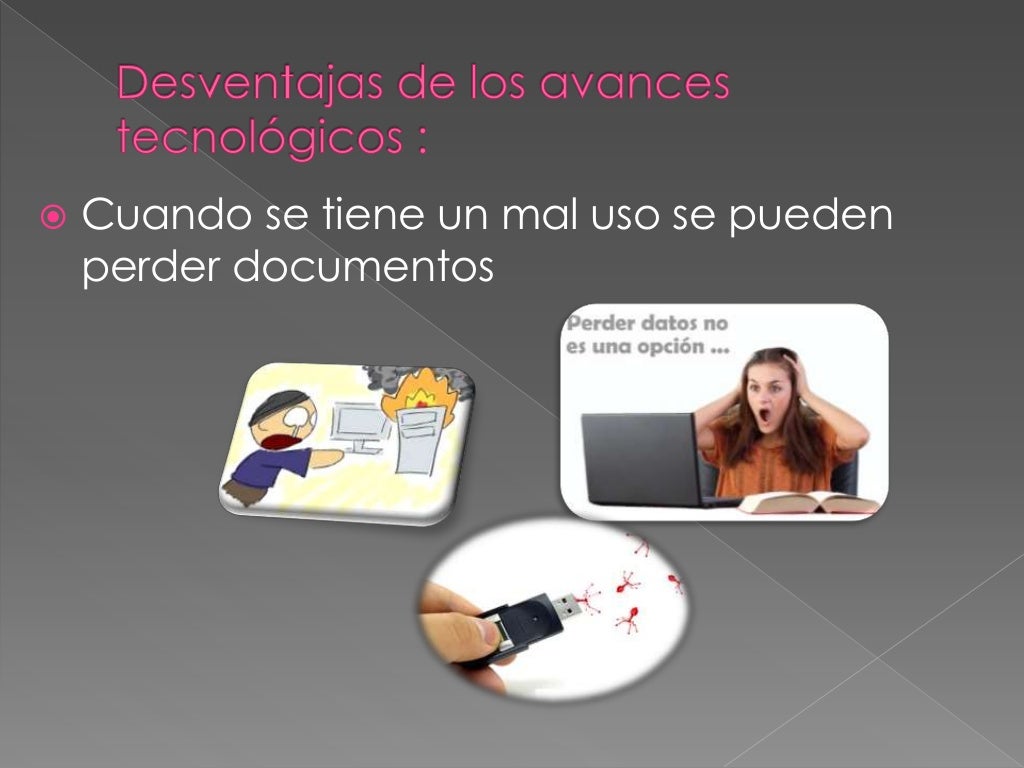 Desventajas de los avances tecnológicos :

Cuando se tiene un mal uso se pueden perder documentos

Perder datos no es una opción ...